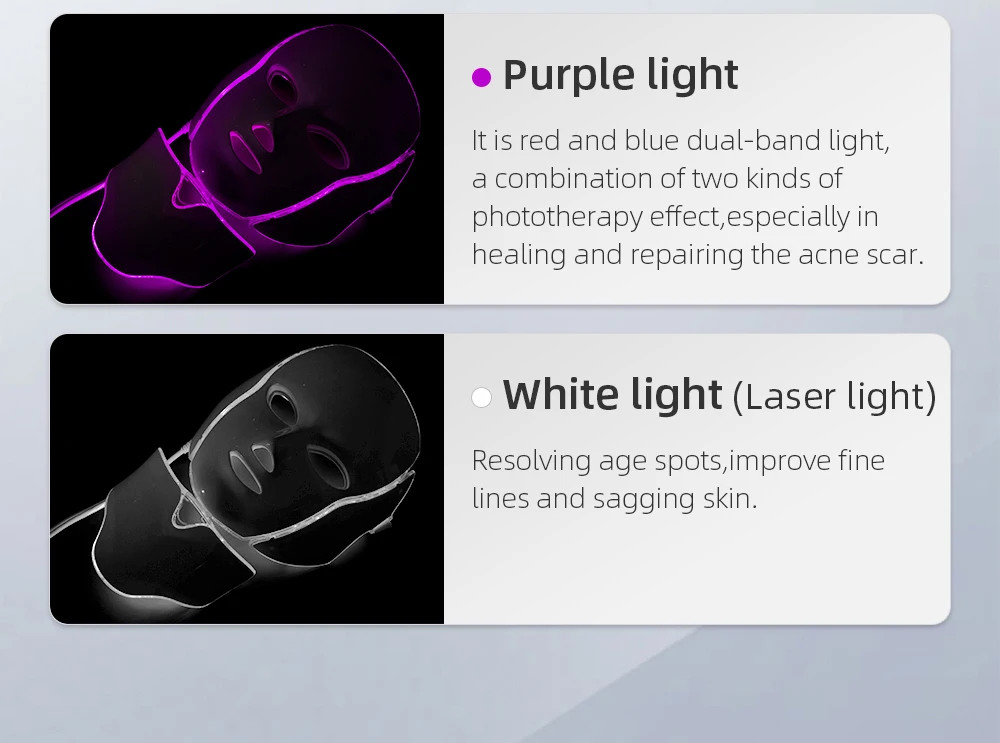 Purple light

It is red and blue dual-band light, a combination of two kinds of phototherapy effect,especially in healing and repairing the acne scar.

White light (Laser light)

Resolving age spots,improve fine lines and sagging skin.